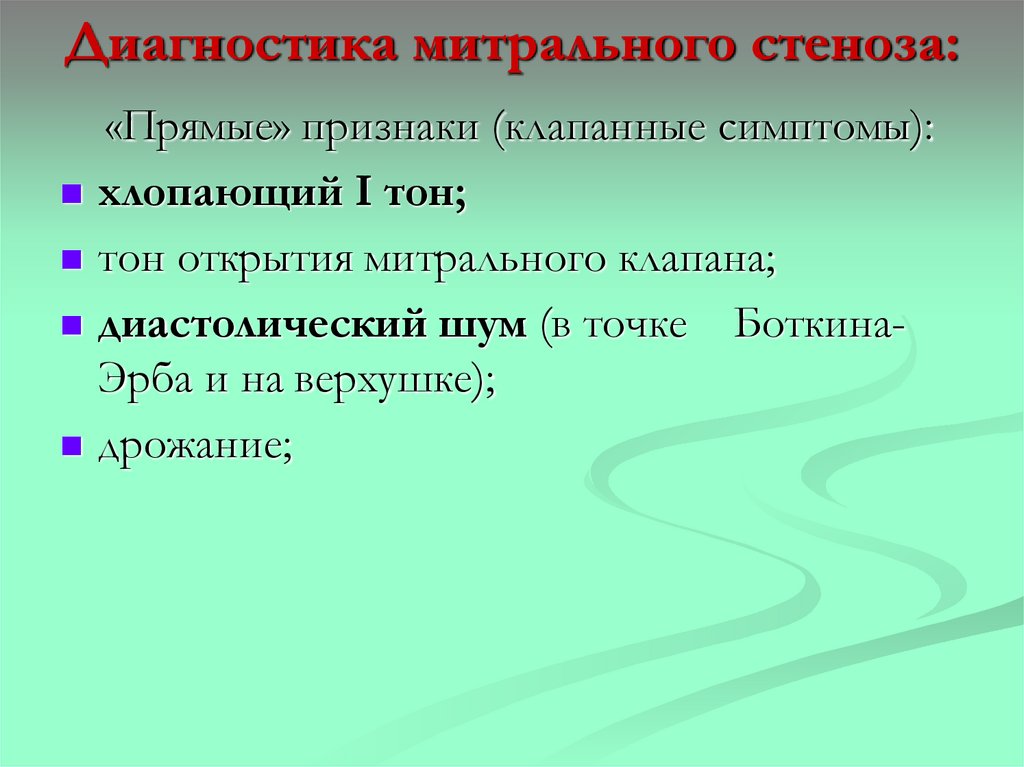 Диагностика митрального стеноза:

«Прямые» признаки (клапанные симптомы):

- хлопающий I тон;
- тон открытия митрального клапана;
- диастолический шум (в точке Боткина-Эрба и на верхушке);
- дрожание;